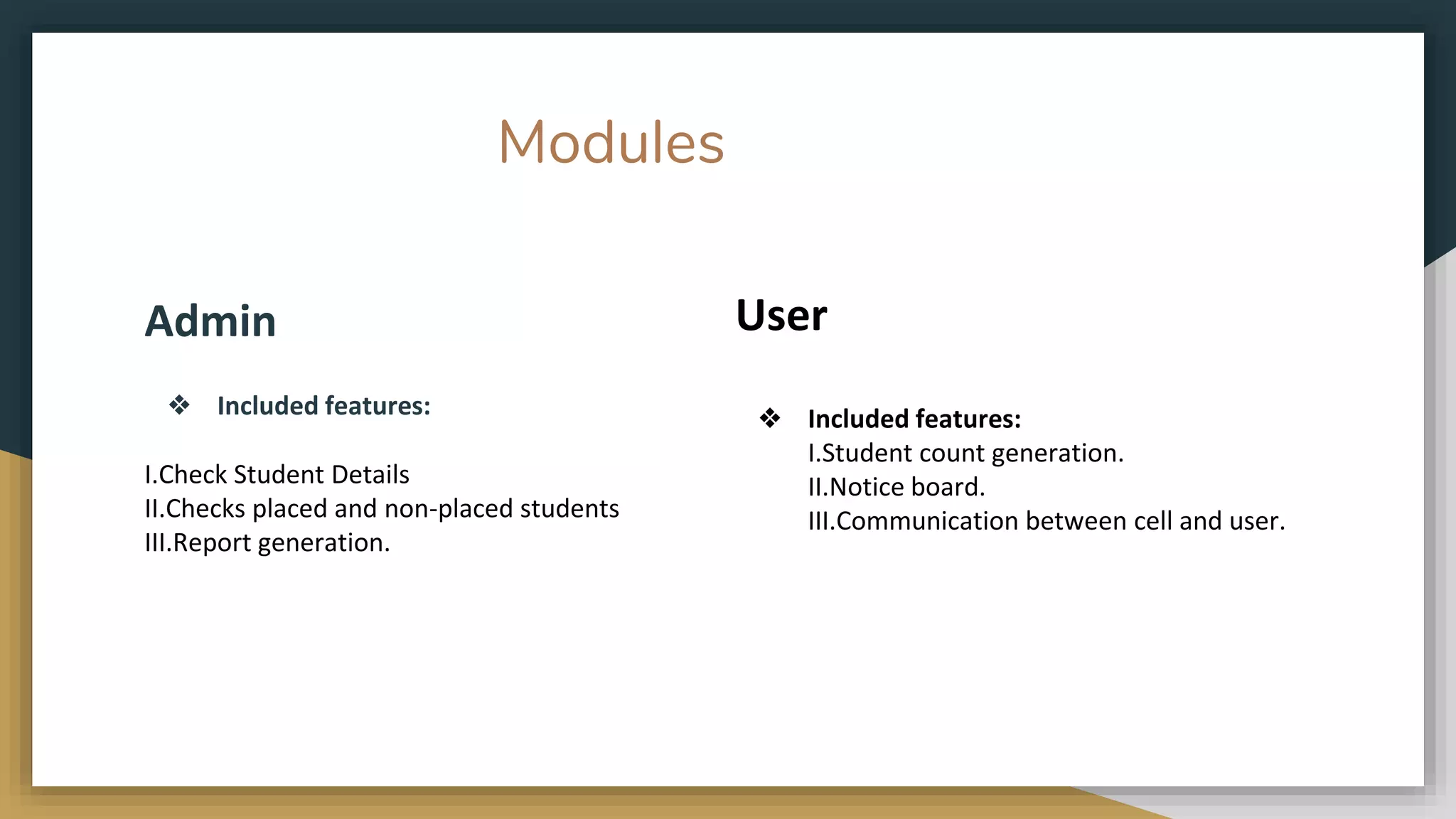 Modules

Admin

❖ Included features:

I.Check Student Details
II.Checks placed and non-placed students
III.Report generation.

User

❖ Included features:
I.Student count generation.
II.Notice board.
III.Communication between cell and user.